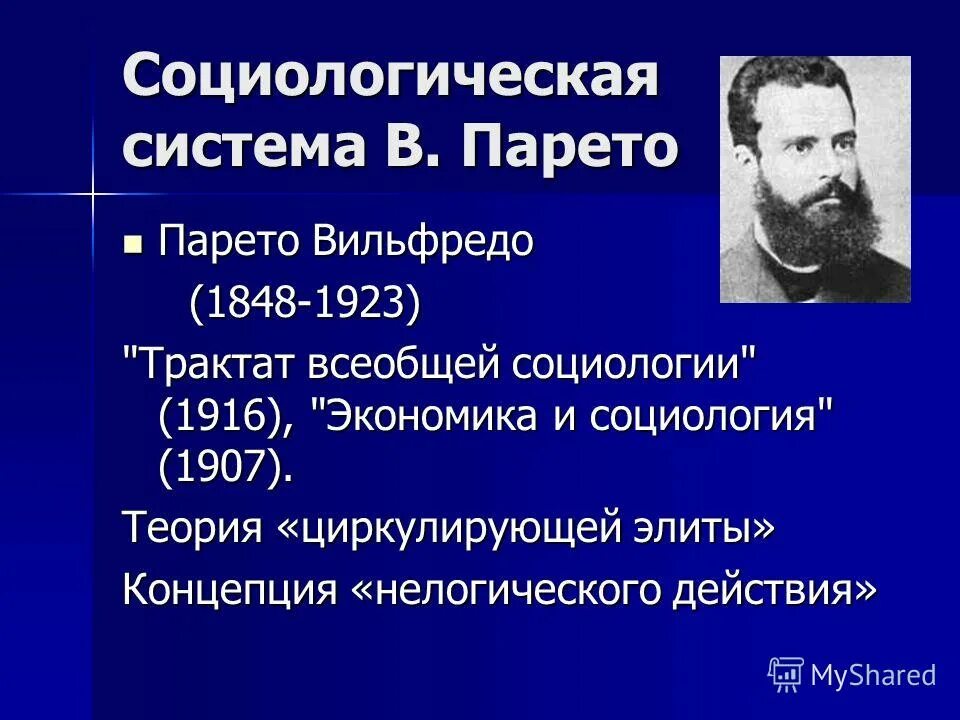 Социологическая система В. Парето

Парето Вильфредо (1848-1923)

"Трактат всеобщей социологии" (1916), "Экономика и социология" (1907).

Теория «циркулирующей элиты»

Концепция «нелогического действия»

MyShared